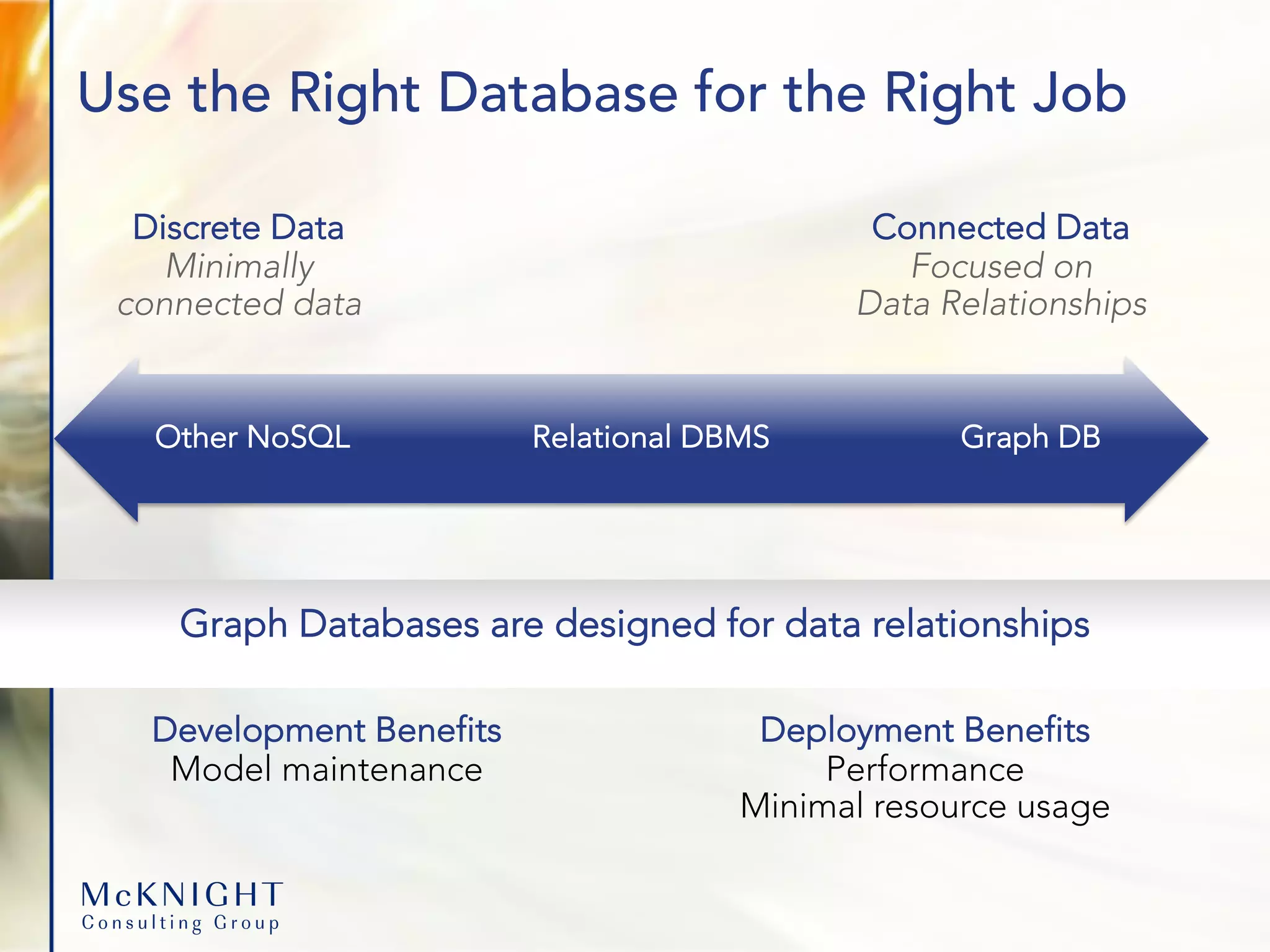 Use the Right Database for the Right Job

Discrete Data
Minimally connected data

Connected Data
Focused on Data Relationships

Other NoSQL

Relational DBMS

Graph DB

Graph Databases are designed for data relationships

Development Benefits
Model maintenance

Deployment Benefits
Performance
Minimal resource usage

McKNIGHT
Consulting Group